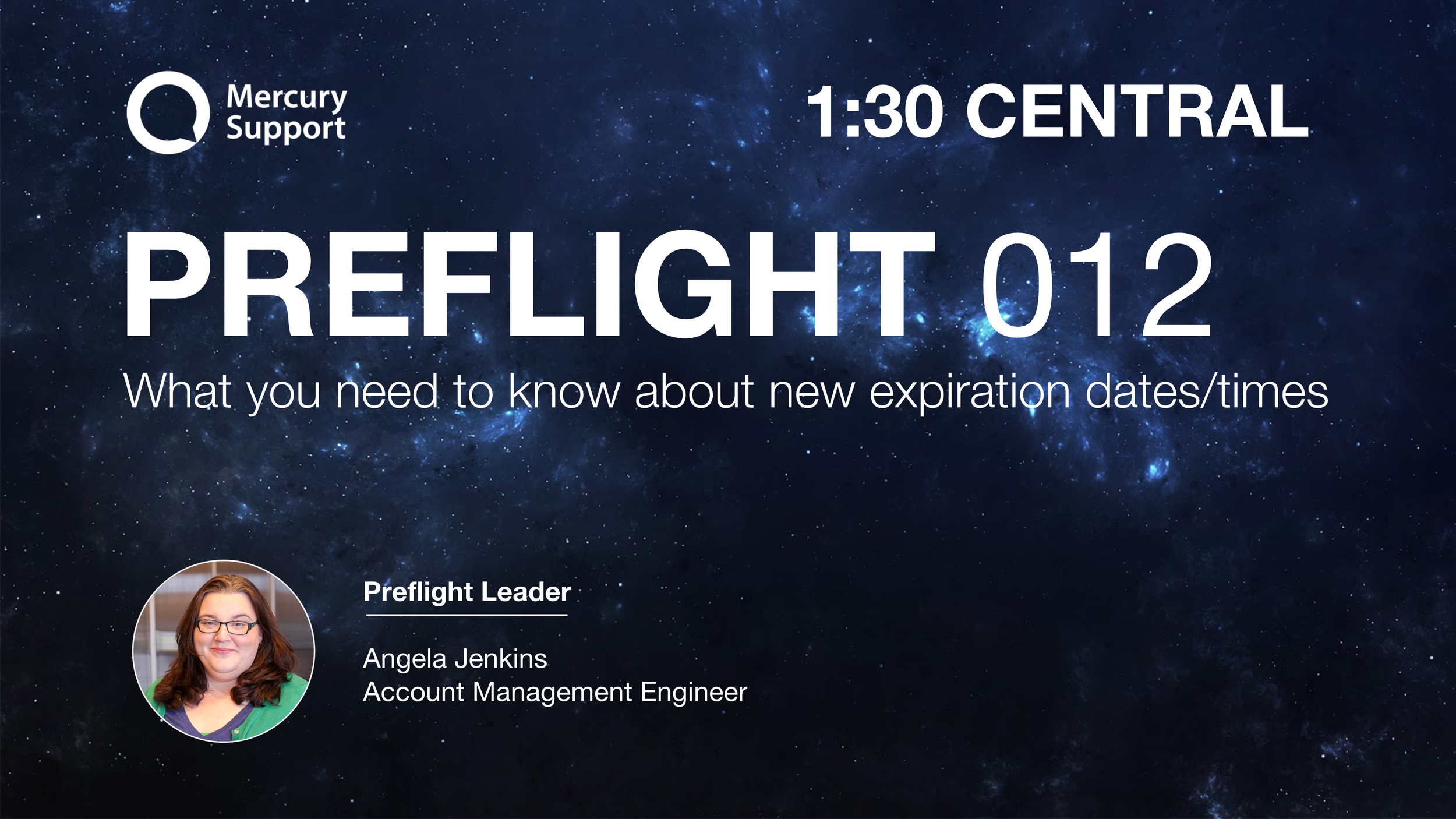 Mercury Support

1:30 CENTRAL

PREFLIGHT 012

What you need to know about new expiration dates/times

Preflight Leader

Angela Jenkins
Account Management Engineer